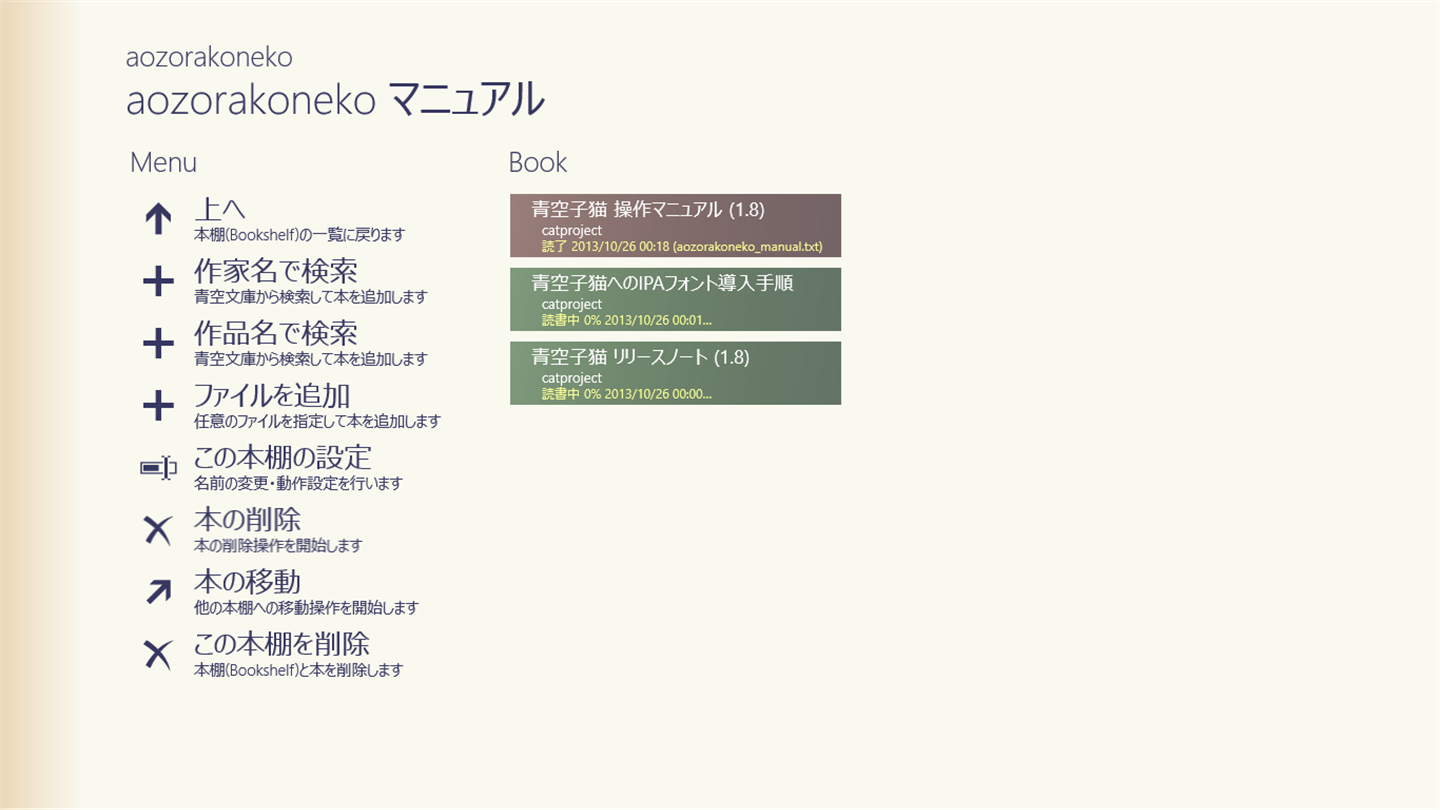 aozorakoneko
aozorakoneko マニュアル

Menu

上へ
本棚(Bookshelf)の一覧に戻ります

作家名で検索
青空文庫から検索して本を追加します

作品名で検索
青空文庫から検索して本を追加します

ファイルを追加
任意のファイルを指定して本を追加します

この本棚の設定
名前の変更・動作設定を行います

本の削除
本の削除操作を開始します

本の移動
他の本棚への移動操作を開始します

この本棚を削除
本棚(Bookshelf)と本を削除します

Book

青空子猫 操作マニュアル (1.8)
catproject
読了 2013/10/26 00:18 (aozorakoneko_manual.txt)

青空子猫へのIPAフォント導入手順
catproject
読書中 0% 2013/10/26 00:01...

青空子猫 リリースノート (1.8)
catproject
読書中 0% 2013/10/26 00:00...